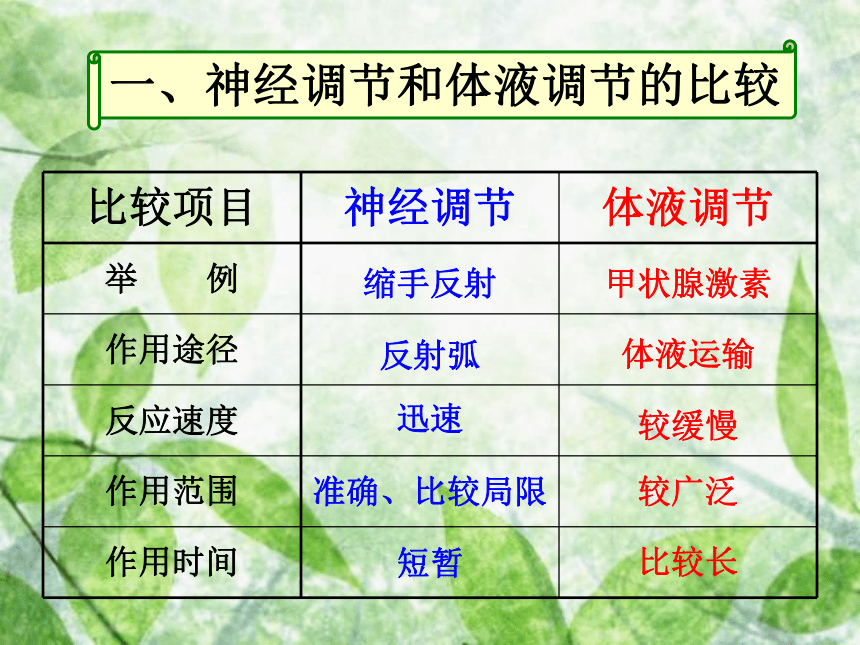 一、神经调节和体液调节的比较

| 比较项目 | 神经调节 | 体液调节 |
|---|---|---|
| 举　例 | 缩手反射 | 甲状腺激素 |
| 作用途径 | 反射弧 | 体液运输 |
| 反应速度 | 迅速 | 较缓慢 |
| 作用范围 | 准确、比较局限 | 较广泛 |
| 作用时间 | 短暂 | 比较长 |